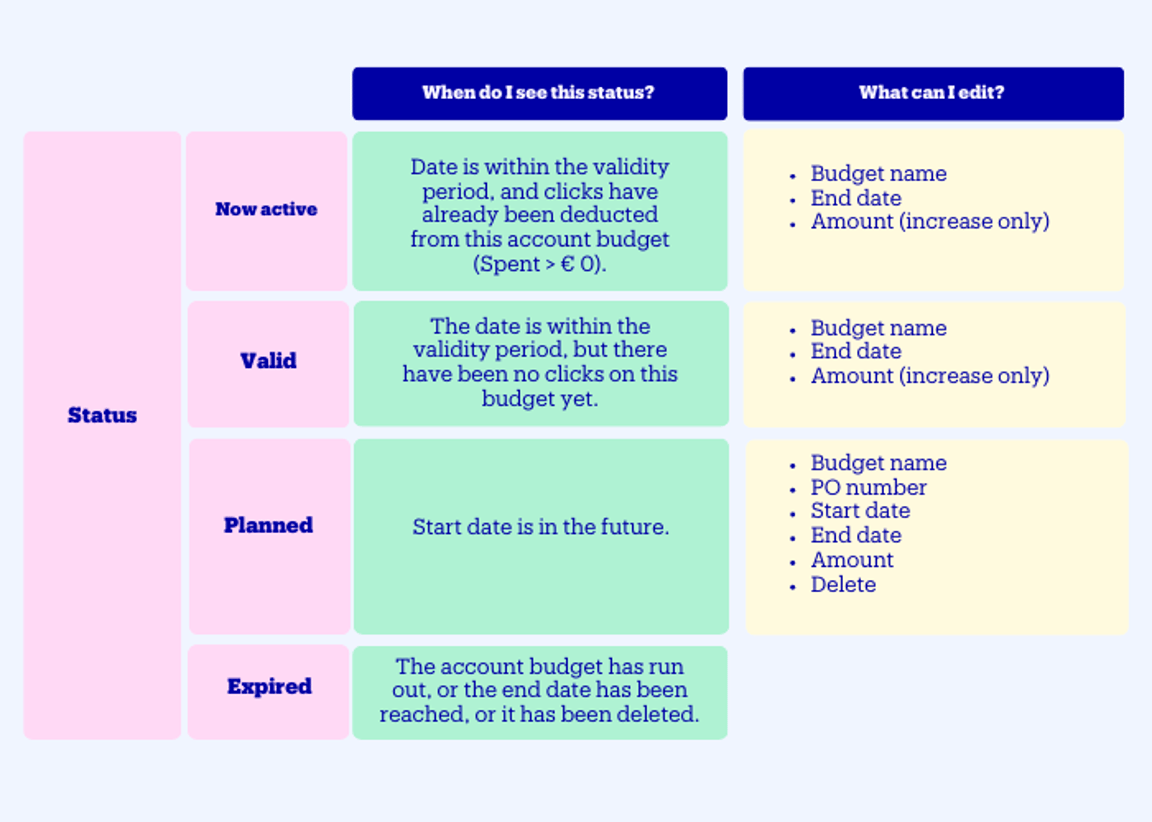 | | | When do I see this status? | What can I edit? |
|---|---|---|---|
| Status | Now active | Date is within the validity period, and clicks have already been deducted from this account budget (Spent > € 0). | • Budget name • End date • Amount (increase only) |
| | Valid | The date is within the validity period, but there have been no clicks on this budget yet. | • Budget name • End date • Amount (increase only) |
| | Planned | Start date is in the future. | • Budget name • PO number • Start date • End date • Amount • Delete |
| | Expired | The account budget has run out, or the end date has been reached, or it has been deleted. | |